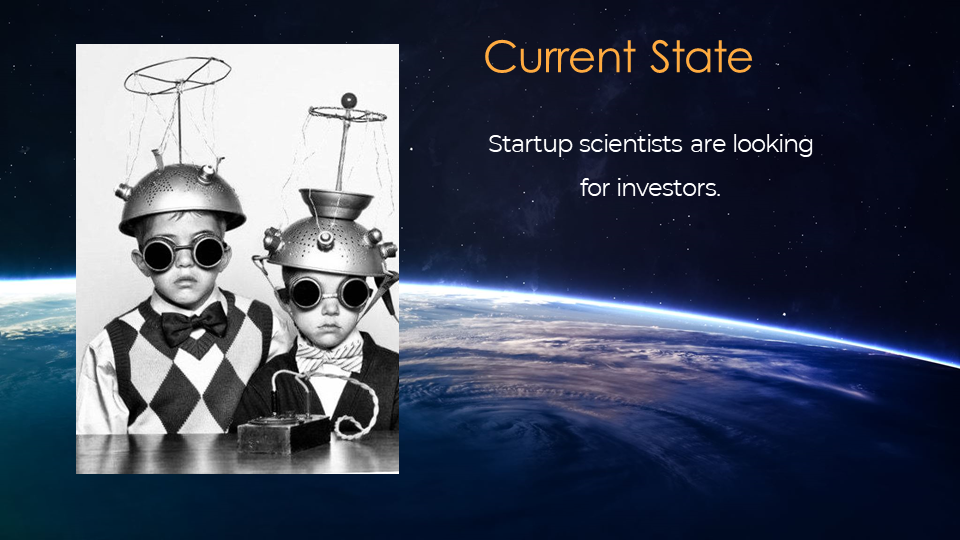 Current State

Startup scientists are looking for investors.